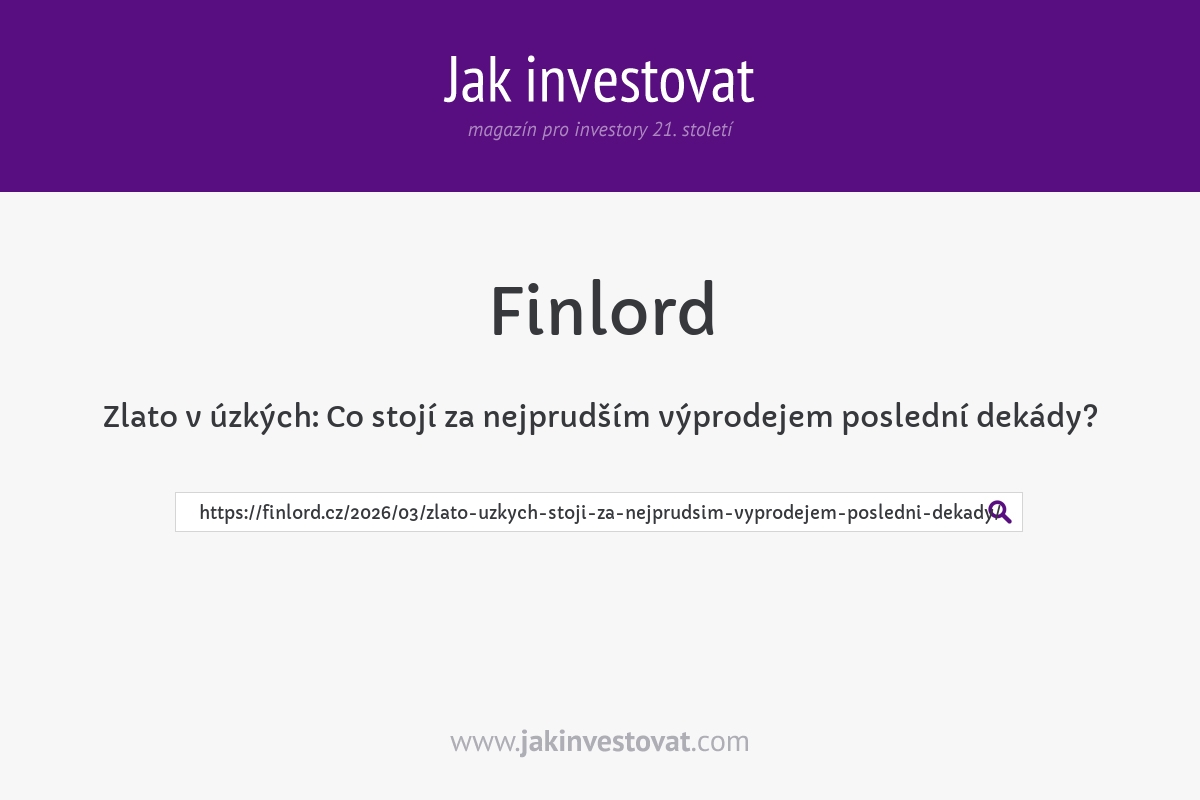 Jak investovat
magazín pro investory 21. století

Finlord

Zlato v úzkých: Co stojí za nejprudším výprodejem poslední dekády?

https://finlord.cz/2026/03/zlato-uzkych-stoji-za-nejprudsim-vyprodejem-posledni-dekady/

www.jakinvestovat.com